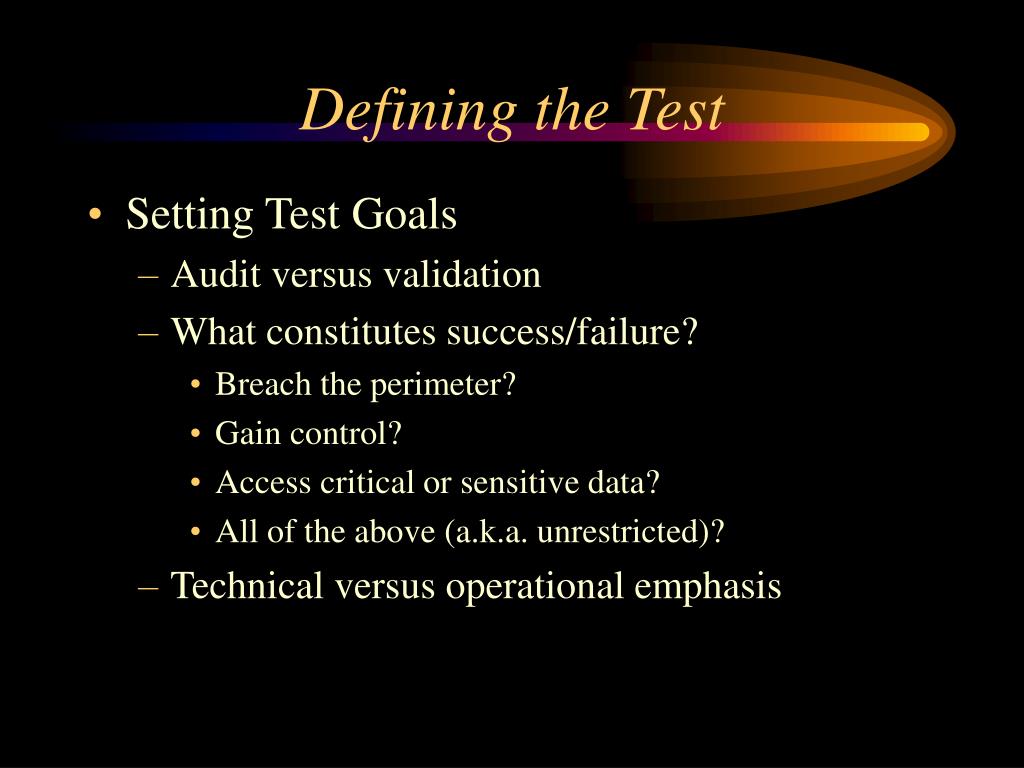 Defining the Test

• Setting Test Goals
– Audit versus validation
– What constitutes success/failure?
• Breach the perimeter?
• Gain control?
• Access critical or sensitive data?
• All of the above (a.k.a. unrestricted)?
– Technical versus operational emphasis